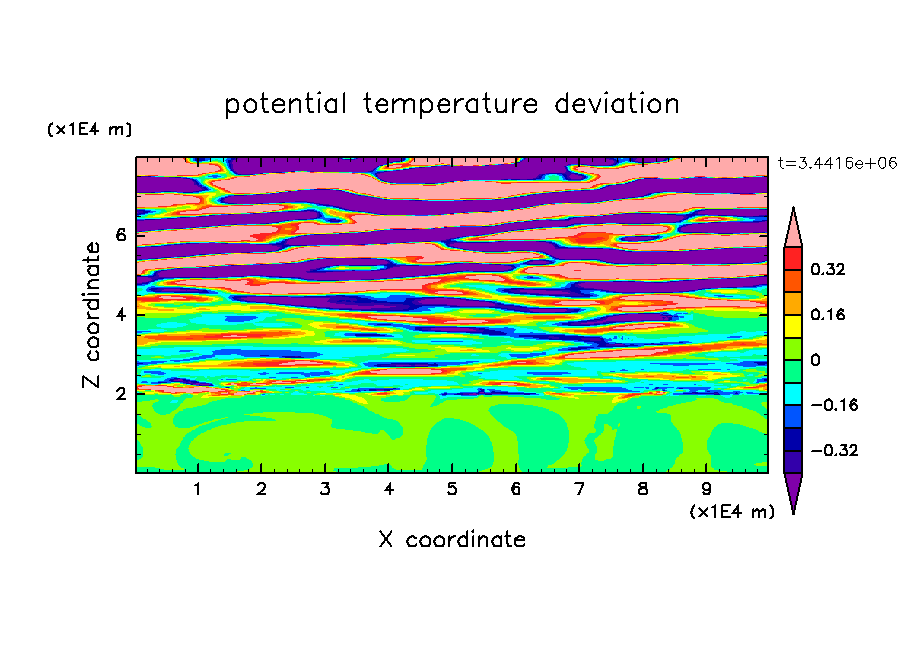 potential temperature deviation

(x1E4 m)

t=3.4416e+06

Z coordinate

6
4
2

0.32
0.16
0
−0.16
−0.32

1 2 3 4 5 6 7 8 9

(x1E4 m)

X coordinate